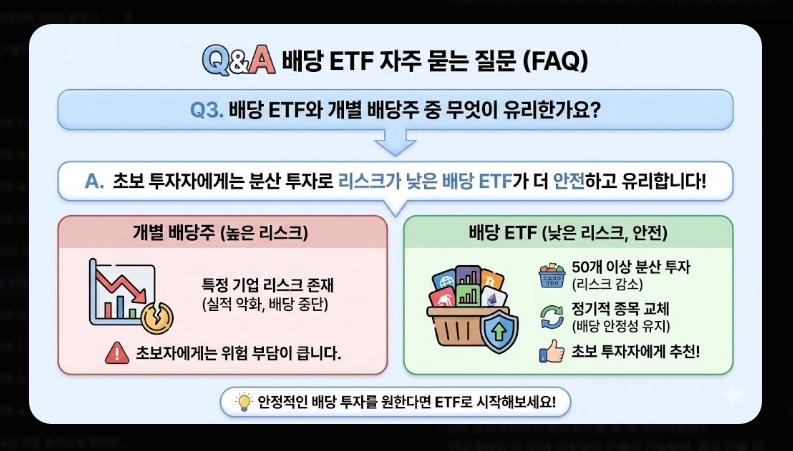 Q&A 배당 ETF 자주 묻는 질문 (FAQ)

Q3. 배당 ETF와 개별 배당주 중 무엇이 유리한가요?

A. 초보 투자자에게는 분산 투자로 리스크가 낮은 배당 ETF가 더 안전하고 유리합니다!

개별 배당주 (높은 리스크)

특정 기업 리스크 존재 (실적 악화, 배당 중단)

초보자에게는 위험 부담이 큽니다.

배당 ETF (낮은 리스크, 안전)

50개 이상 분산 투자 (리스크 감소)

정기적 종목 교체 (배당 안정성 유지)

초보 투자자에게 추천!

안정적인 배당 투자를 원한다면 ETF로 시작해보세요!